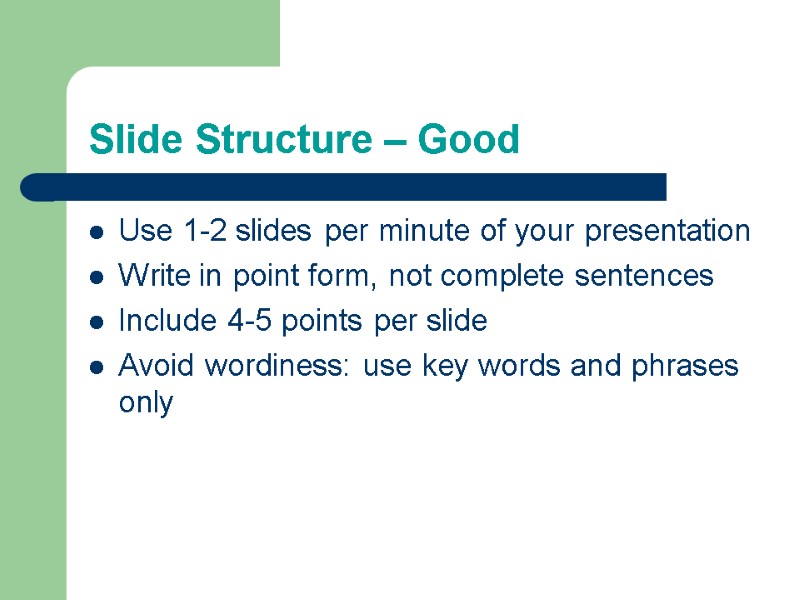 Slide Structure – Good

- Use 1-2 slides per minute of your presentation
- Write in point form, not complete sentences
- Include 4-5 points per slide
- Avoid wordiness: use key words and phrases only